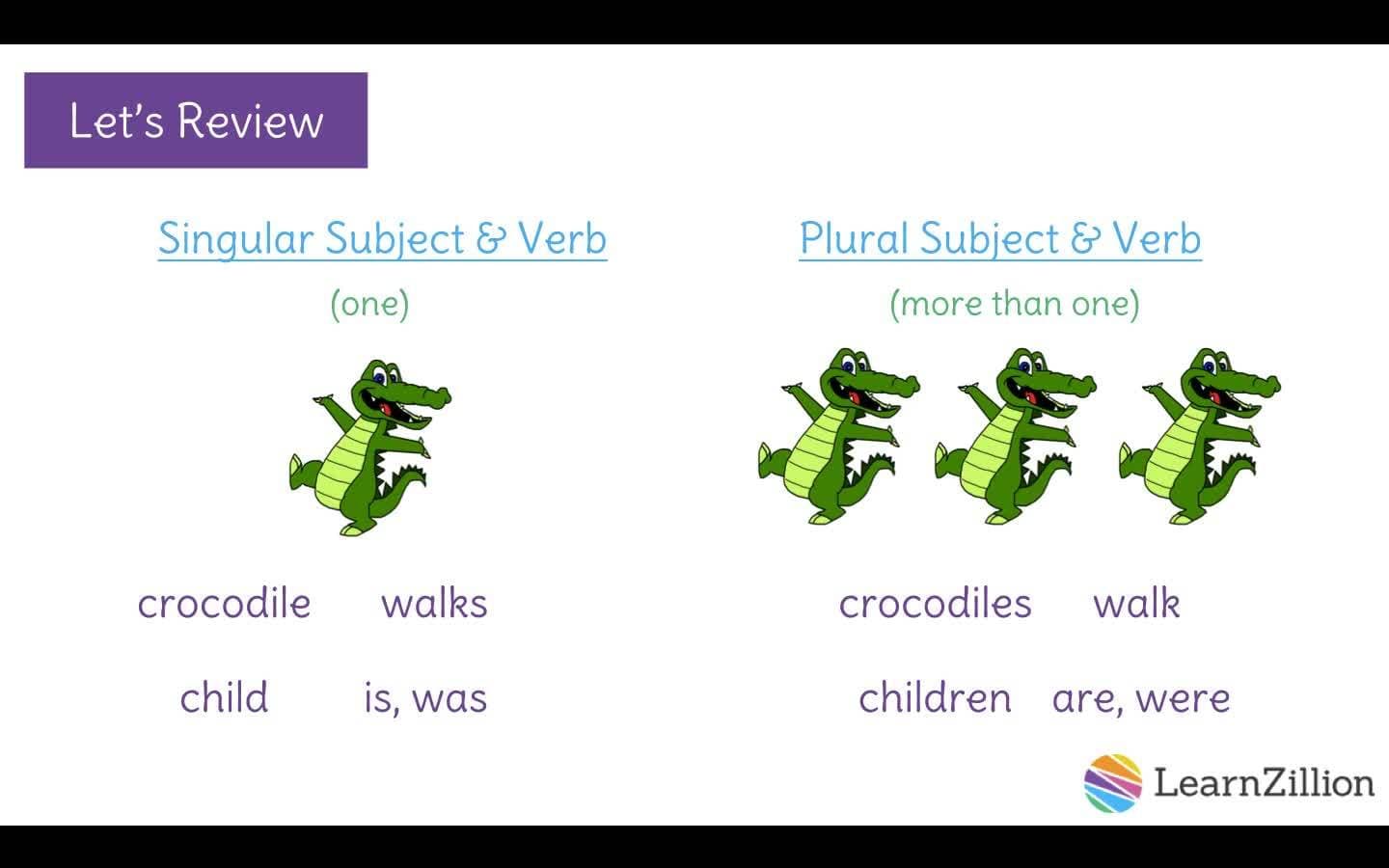 Let's Review

Singular Subject & Verb
(one)

crocodile walks

child is, was

Plural Subject & Verb
(more than one)

crocodiles walk

children are, were

LearnZillion